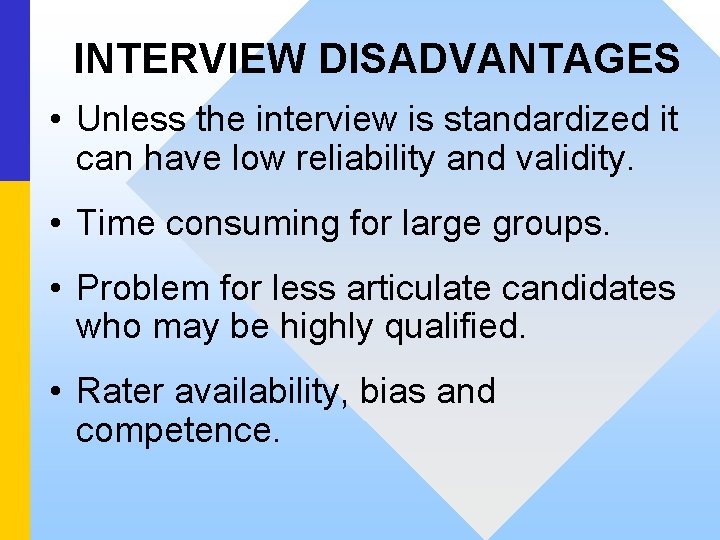 INTERVIEW DISADVANTAGES

• Unless the interview is standardized it can have low reliability and validity.

• Time consuming for large groups.

• Problem for less articulate candidates who may be highly qualified.

• Rater availability, bias and competence.